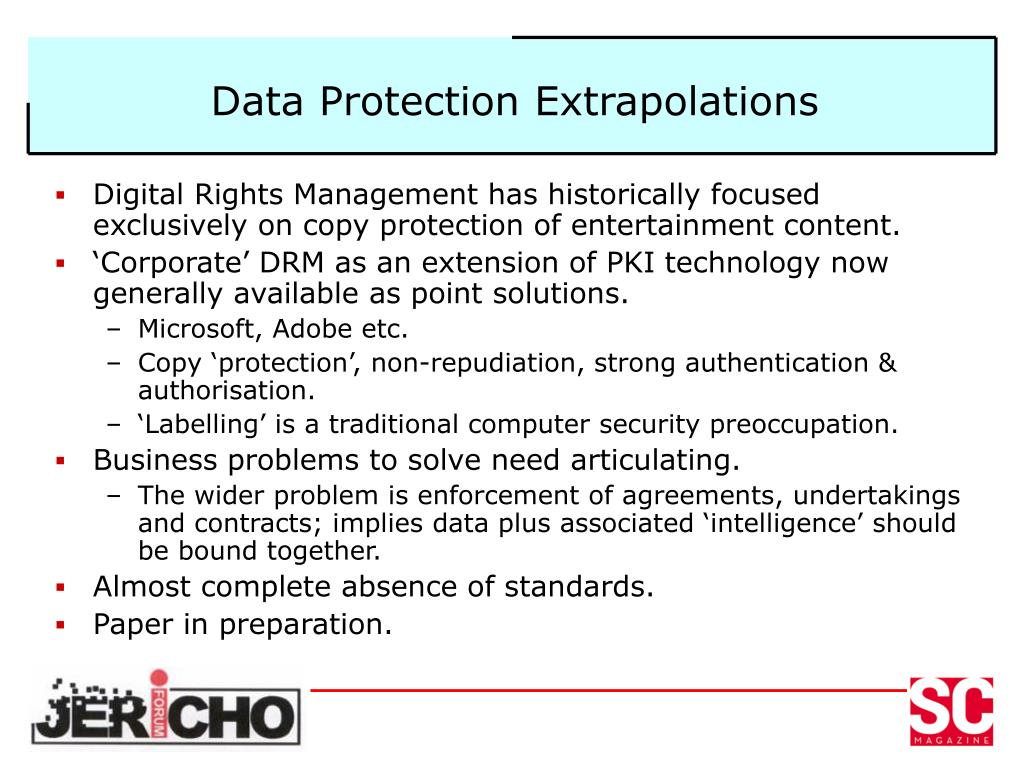 Data Protection Extrapolations

▪ Digital Rights Management has historically focused exclusively on copy protection of entertainment content.
▪ ‘Corporate’ DRM as an extension of PKI technology now generally available as point solutions.
– Microsoft, Adobe etc.
– Copy ‘protection’, non-repudiation, strong authentication & authorisation.
– ‘Labelling’ is a traditional computer security preoccupation.
▪ Business problems to solve need articulating.
– The wider problem is enforcement of agreements, undertakings and contracts; implies data plus associated ‘intelligence’ should be bound together.
▪ Almost complete absence of standards.
▪ Paper in preparation.

JERICHO FORUM

SC MAGAZINE